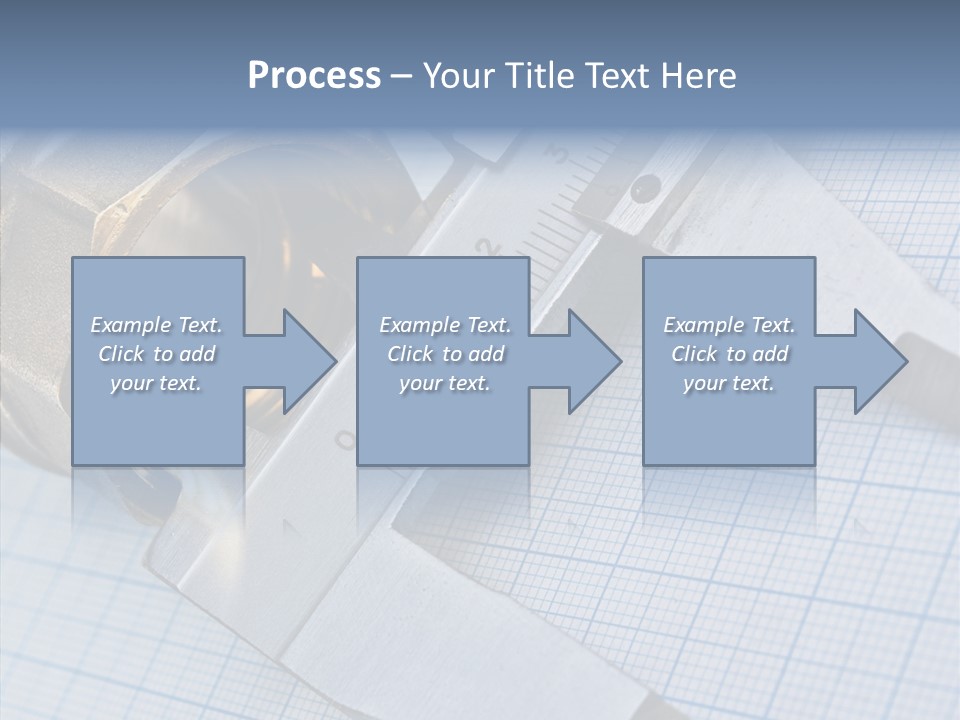 Process – Your Title Text Here

Example Text. Click to add your text.

Example Text. Click to add your text.

Example Text. Click to add your text.